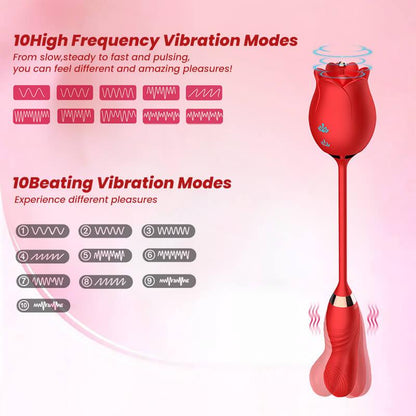 10High Frequency Vibration Modes

From slow,steady to fast and pulsing, you can feel different and amazing pleasures!

10Beating Vibration Modes

Experience different pleasures

①

②

③

④

⑤

⑥

⑦

⑧

⑨

⑩